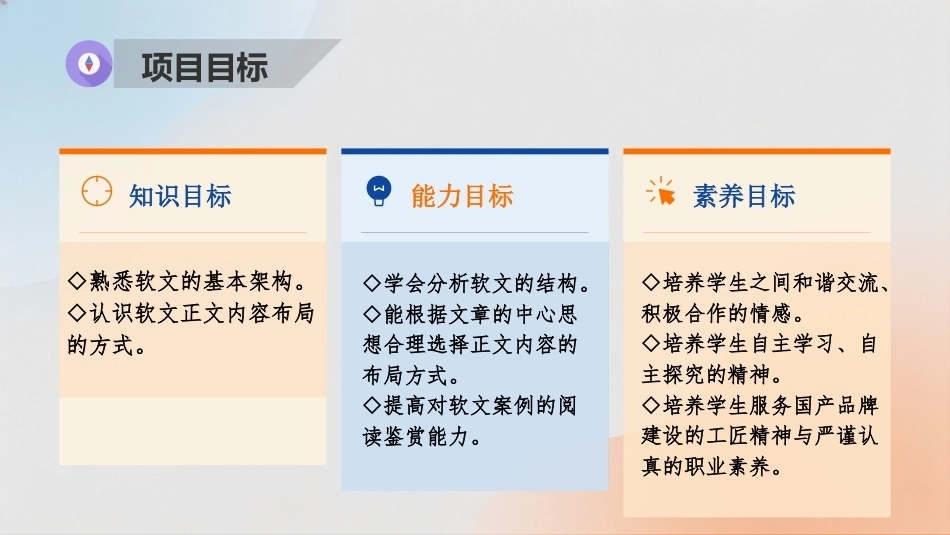 项目目标

知识目标

◇熟悉软文的基本架构。
◇认识软文正文内容布局的方式。

能力目标

◇学会分析软文的结构。
◇能根据文章的中心思想合理选择正文内容的布局方式。
◇提高对软文案例的阅读鉴赏能力。

素养目标

◇培养学生之间和谐交流、积极合作的情感。
◇培养学生自主学习、自主探究的精神。
◇培养学生服务国产品牌建设的工匠精神与严谨认真的职业素养。